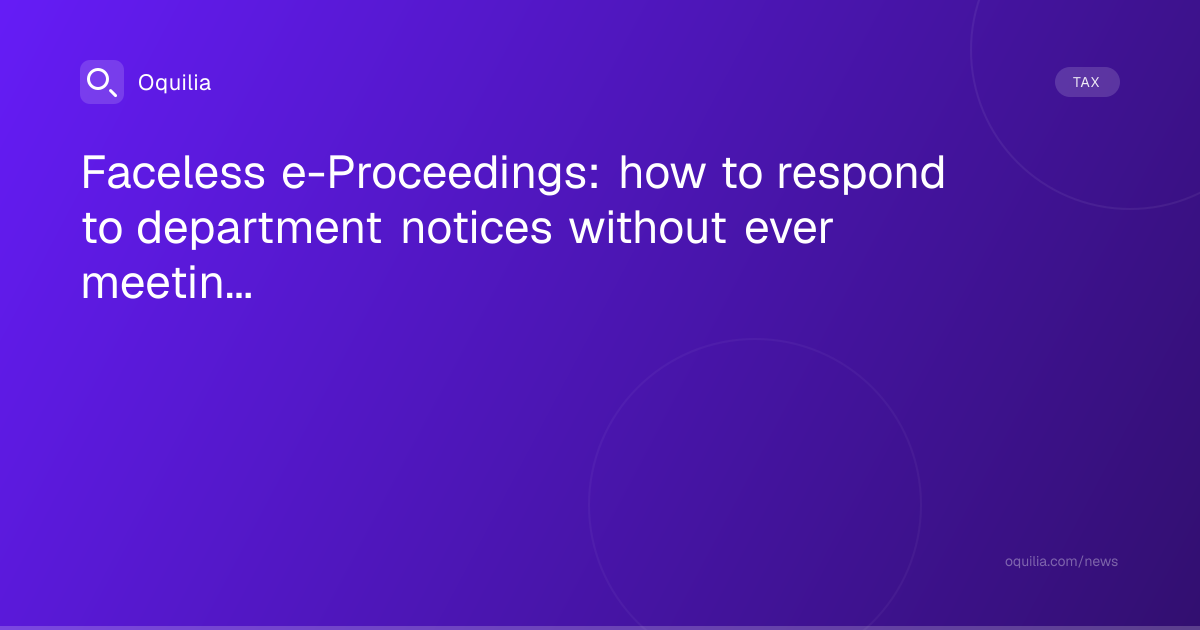 Oquilia

TAX

Faceless e-Proceedings: how to respond to department notices without ever meetin...

oquilia.com/news